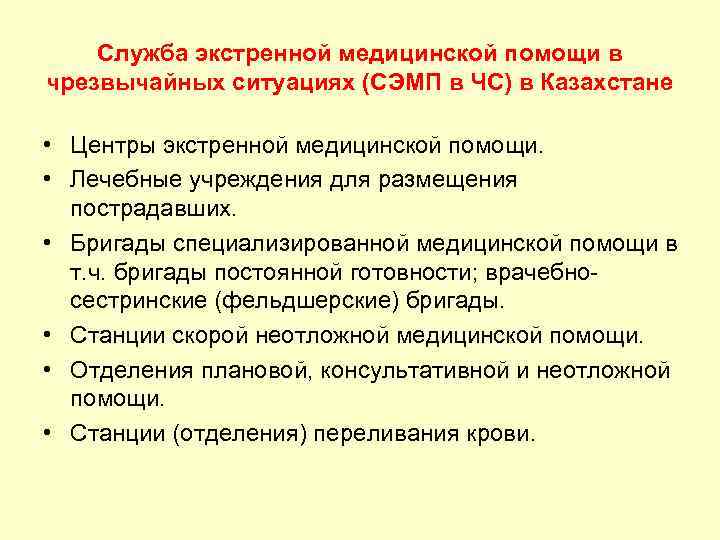 Служба экстренной медицинской помощи в чрезвычайных ситуациях (СЭМП в ЧС) в Казахстане

• Центры экстренной медицинской помощи.
• Лечебные учреждения для размещения пострадавших.
• Бригады специализированной медицинской помощи в т.ч. бригады постоянной готовности; врачебно-сестринские (фельдшерские) бригады.
• Станции скорой неотложной медицинской помощи.
• Отделения плановой, консультативной и неотложной помощи.
• Станции (отделения) переливания крови.